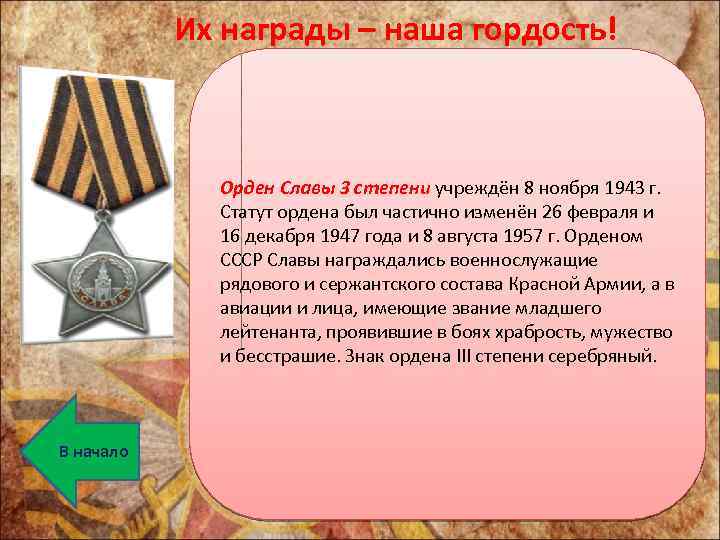 Их награды – наша гордость!

Орден Славы 3 степени учреждён 8 ноября 1943 г. Статут ордена был частично изменён 26 февраля и 16 декабря 1947 года и 8 августа 1957 г. Орденом СССР Славы награждались военнослужащие рядового и сержантского состава Красной Армии, а в авиации и лица, имеющие звание младшего лейтенанта, проявившие в боях храбрость, мужество и бесстрашие. Знак ордена III степени серебряный.

СЛАВА

В начало